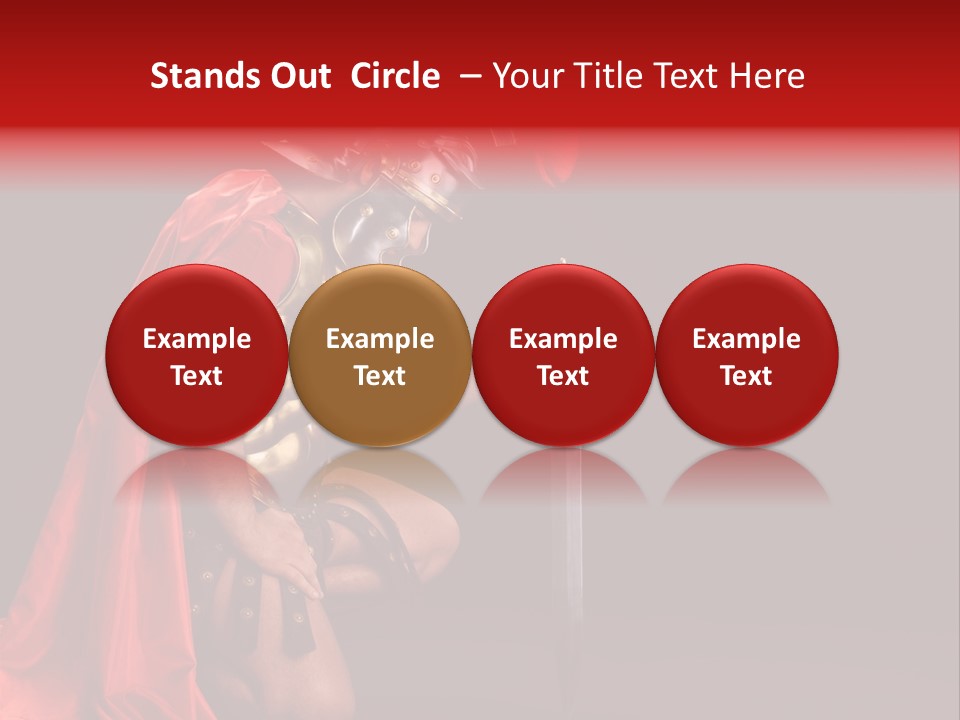 Stands Out Circle – Your Title Text Here

Example Text

Example Text

Example Text

Example Text